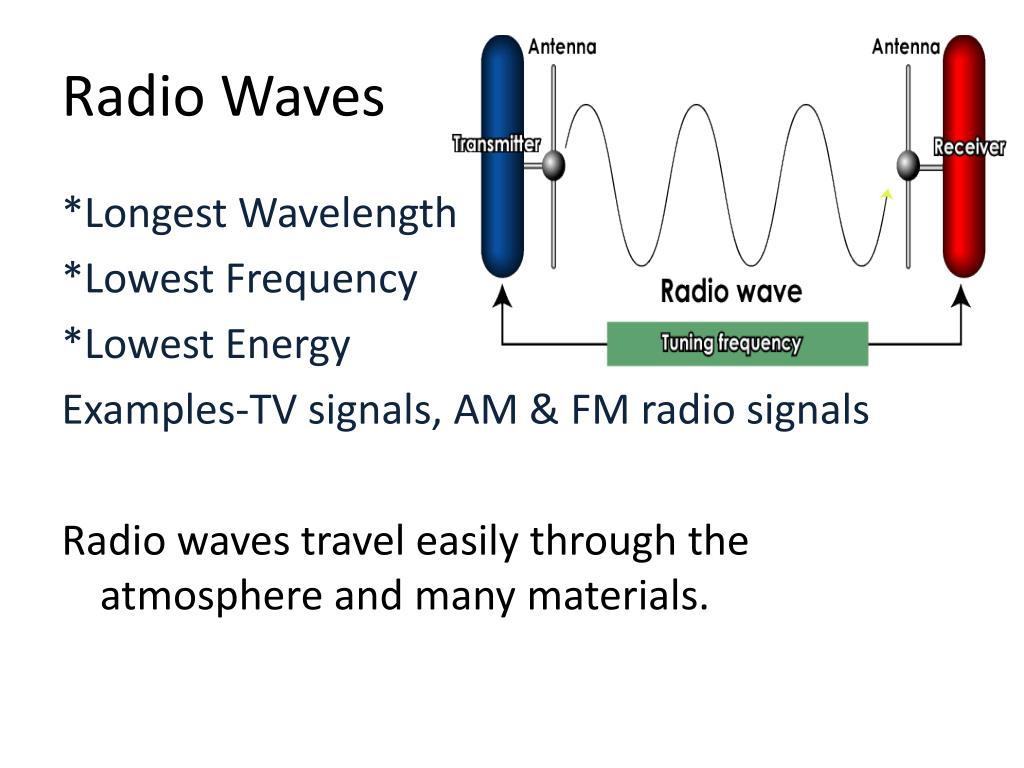 Radio Waves

Antenna

Antenna

Transmitter

Receiver

Radio wave

Tuning frequency

*Longest Wavelength

*Lowest Frequency

*Lowest Energy

Examples-TV signals, AM & FM radio signals

Radio waves travel easily through the atmosphere and many materials.